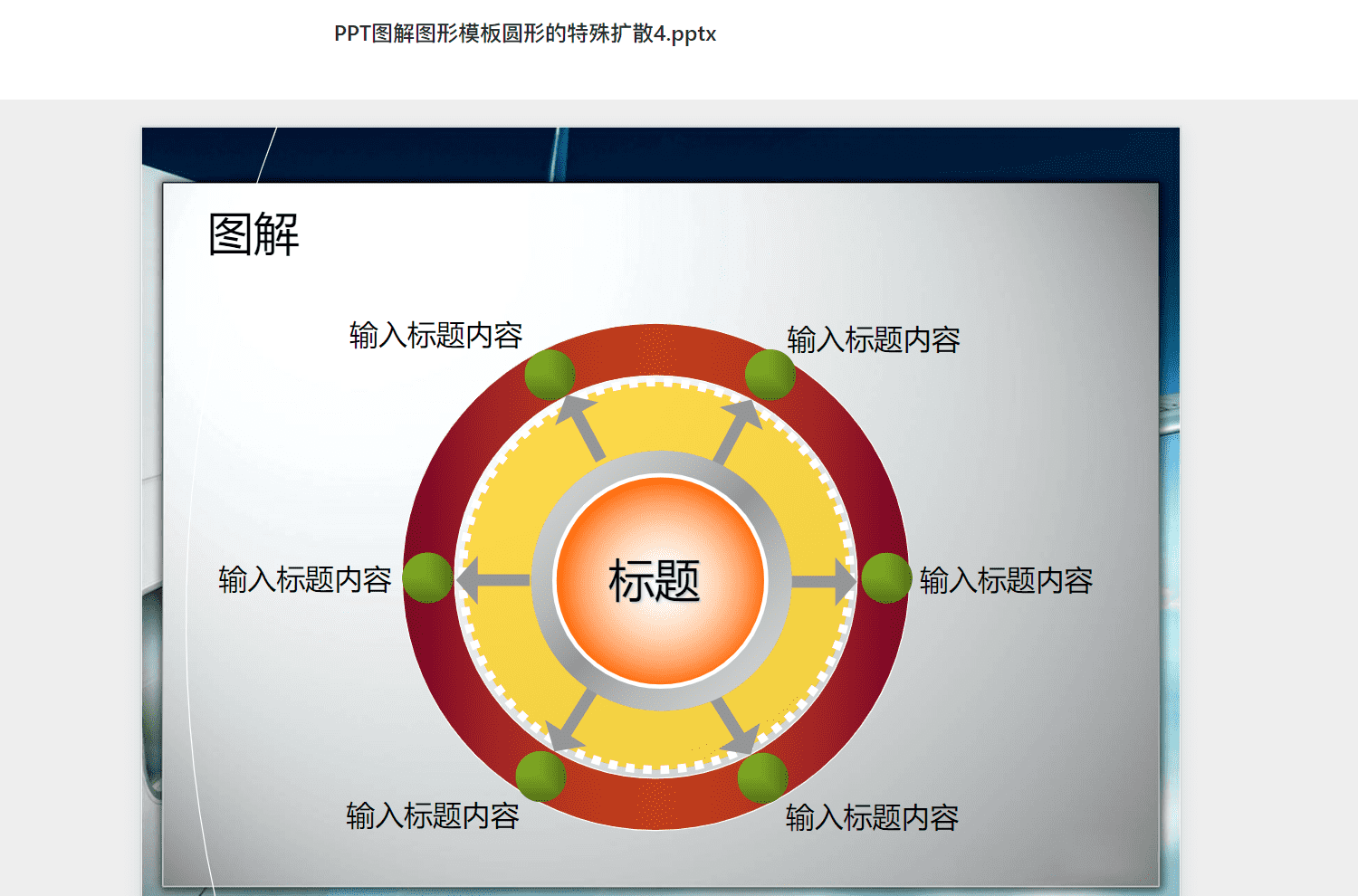 PPT图解图形模板圆形的特殊扩散4.pptx

图解

输入标题内容

输入标题内容

输入标题内容

标题

输入标题内容

输入标题内容

输入标题内容